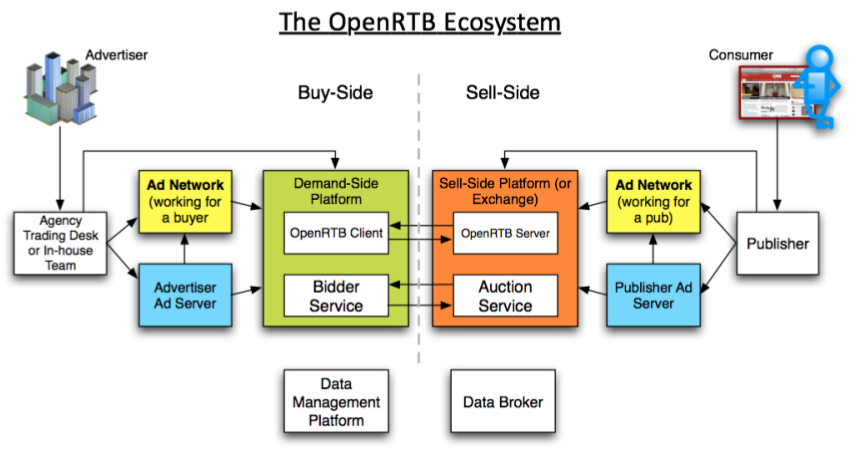 The OpenRTB Ecosystem

Advertiser

Consumer

Buy-Side

Sell-Side

Agency Trading Desk or In-house Team

Ad Network (working for a buyer)

Advertiser Ad Server

Demand-Side Platform

OpenRTB Client

Bidder Service

Sell-Side Platform (or Exchange)

OpenRTB Server

Auction Service

Ad Network (working for a pub)

Publisher Ad Server

Publisher

Data Management Platform

Data Broker